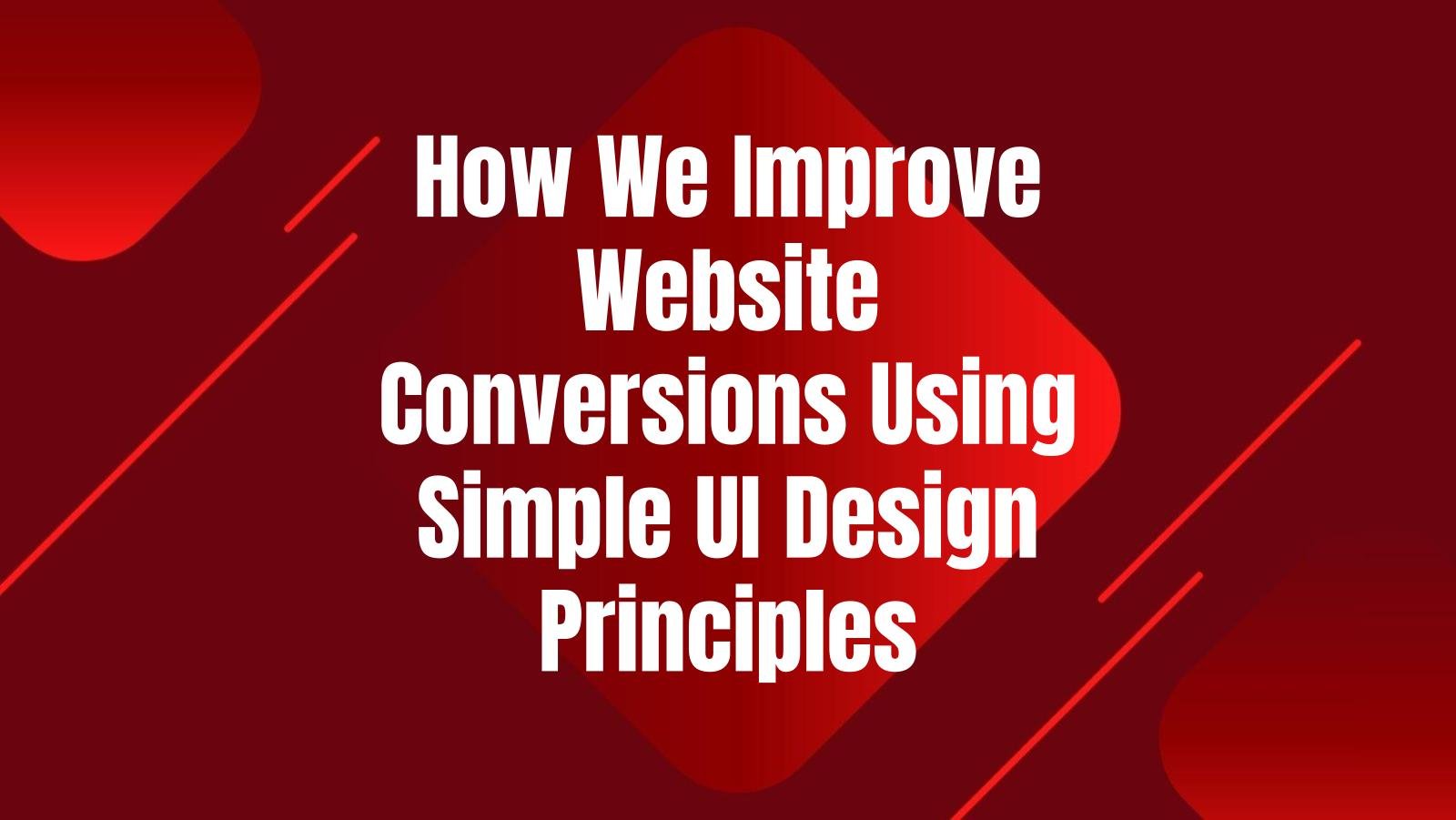 How We Improve Website Conversions Using Simple UI Design Principles